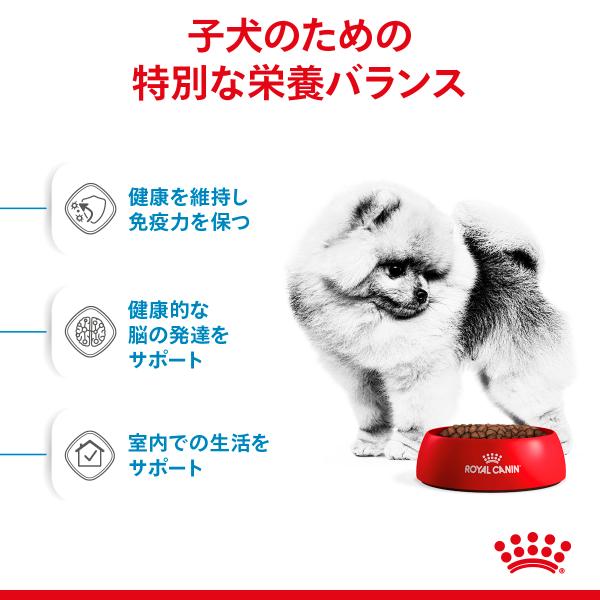 子犬のための
特別な栄養バランス

健康を維持し
免疫力を保つ

健康的な
脳の発達を
サポート

室内での生活を
サポート

ROYAL CANIN